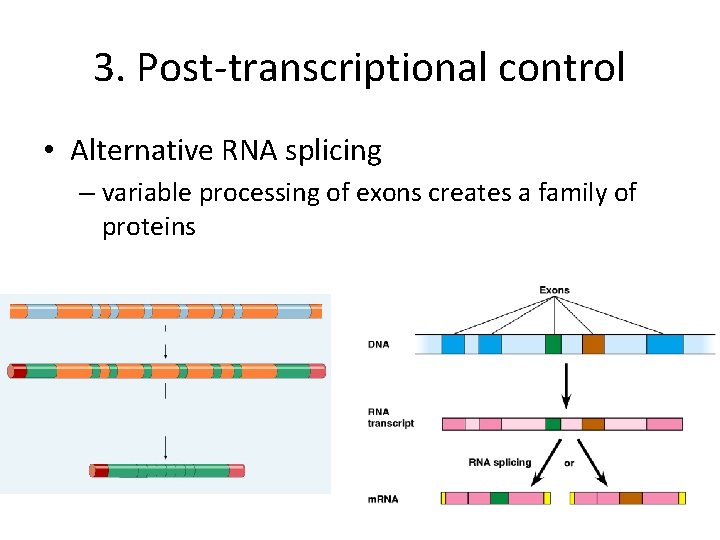 3. Post-transcriptional control

• Alternative RNA splicing
– variable processing of exons creates a family of proteins

Exons

DNA

RNA transcript

RNA splicing

or

mRNA